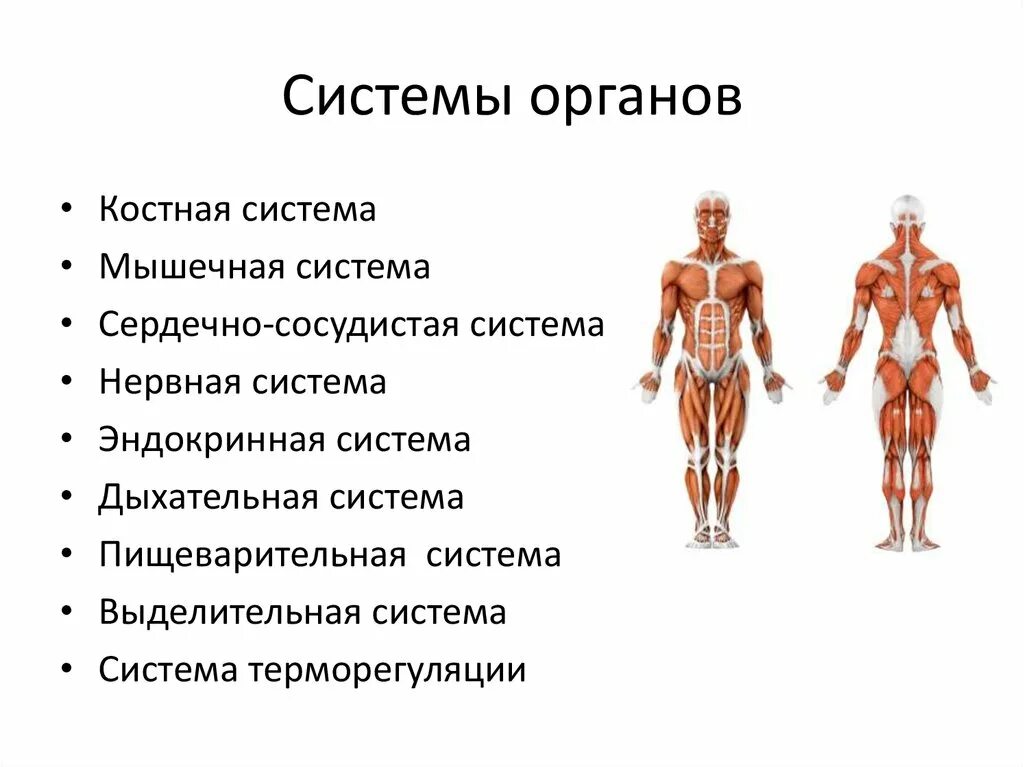 Системы органов

• Костная система
• Мышечная система
• Сердечно-сосудистая система
• Нервная система
• Эндокринная система
• Дыхательная система
• Пищеварительная система
• Выделительная система
• Система терморегуляции